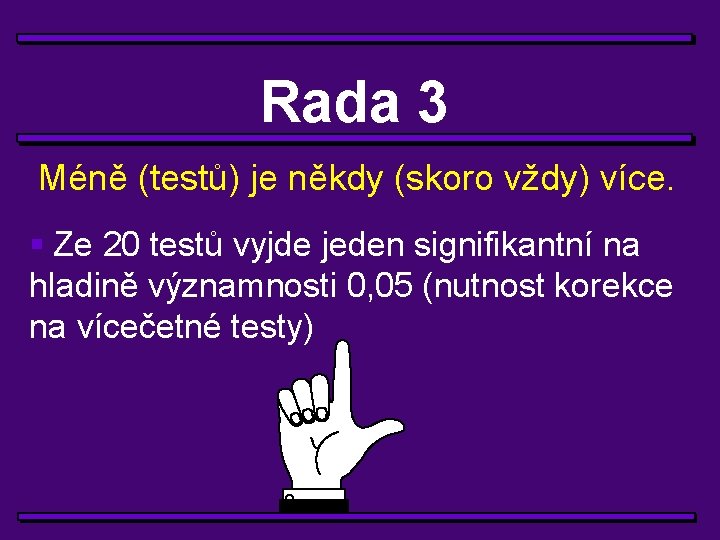 Rada 3

Méně (testů) je někdy (skoro vždy) více.

▪ Ze 20 testů vyjde jeden signifikantní na hladině významnosti 0,05 (nutnost korekce na vícečetné testy)